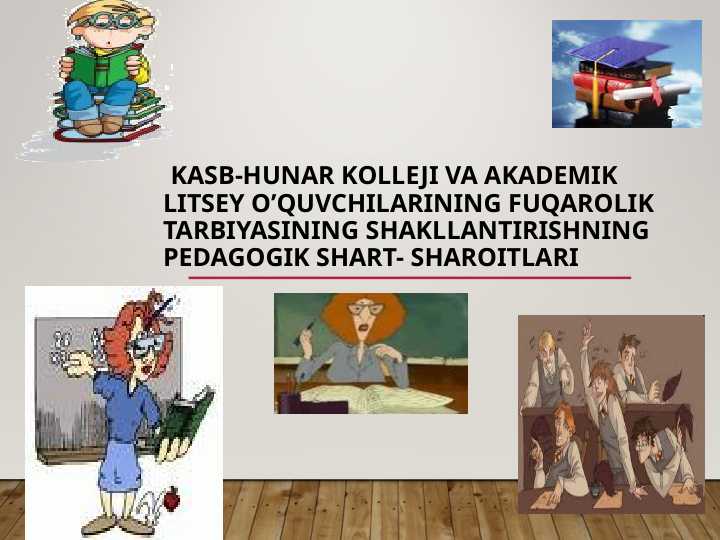 KASB-HUNAR KOLLEJI VA AKADEMIK LITSEY O’QUVCHILARINING FUQAROLIK TARBIYASINING SHAKLLANTIRISHNING PEDAGOGIK SHART- SHAROITLARI